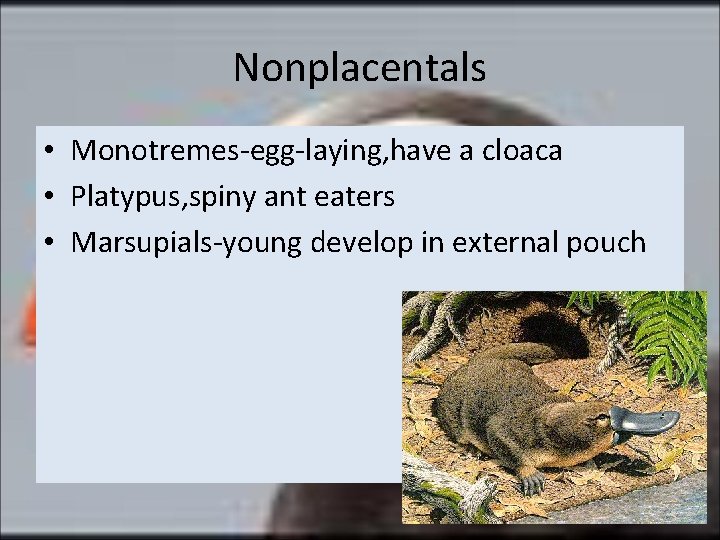 Nonplacentals

• Monotremes-egg-laying,have a cloaca
• Platypus,spiny ant eaters
• Marsupials-young develop in external pouch